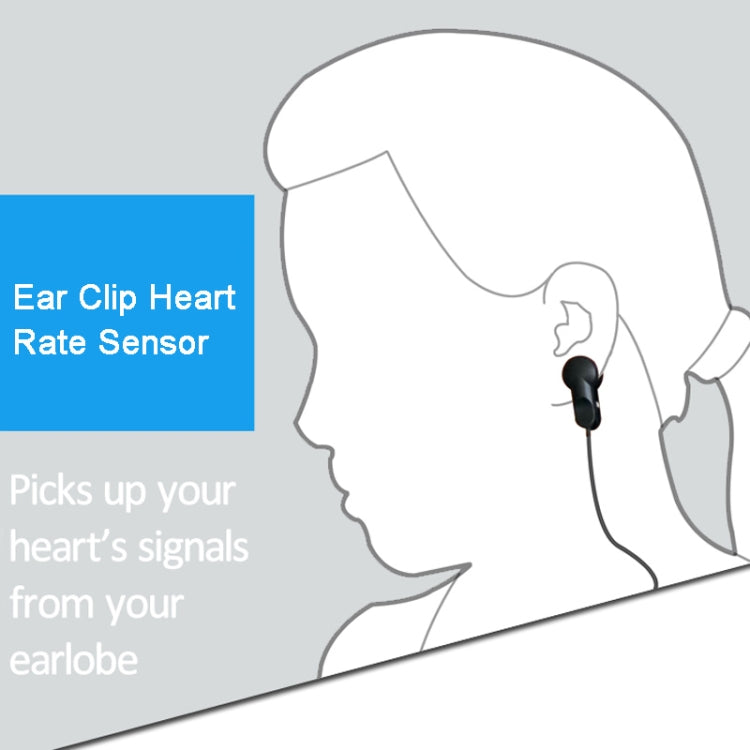 Ear Clip Heart Rate Sensor

Picks up your heart's signals from your earlobe